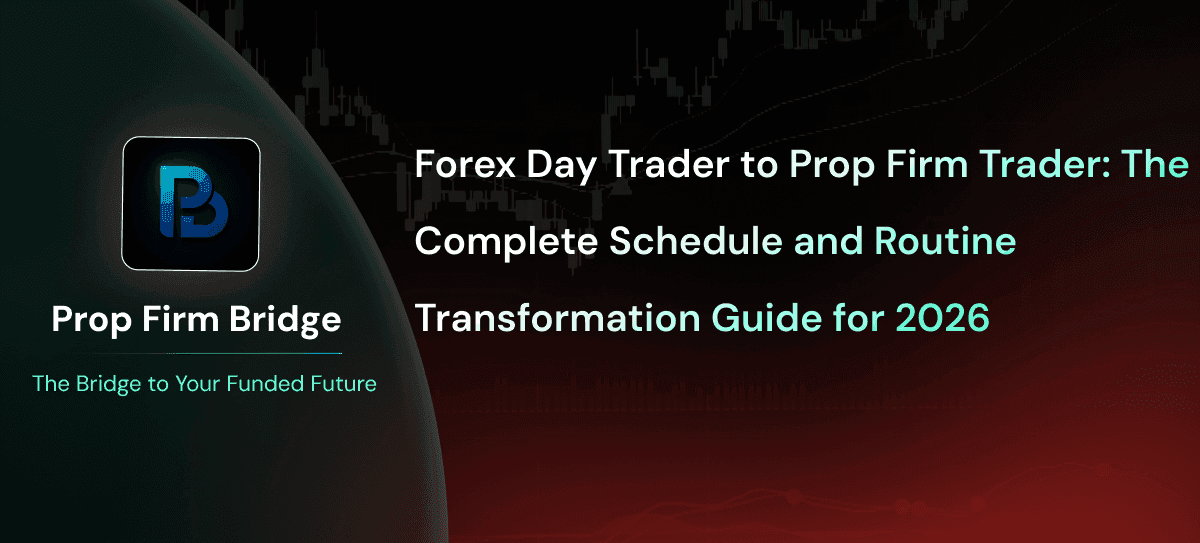 Prop Firm Bridge

The Bridge to Your Funded Future

Forex Day Trader to Prop Firm Trader: The Complete Schedule and Routine Transformation Guide for 2026